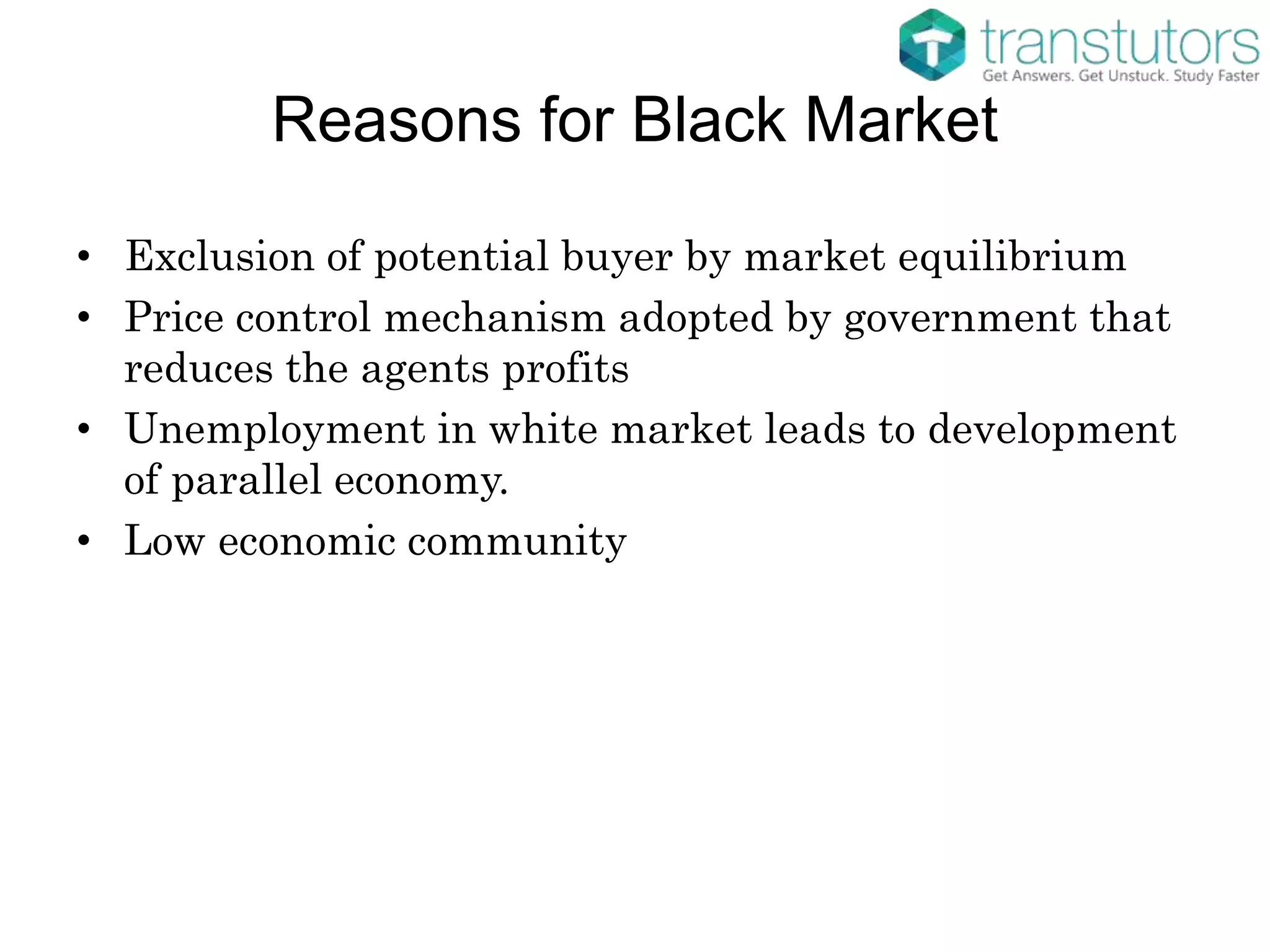 transtutors
Get Answers. Get Unstuck. Study Faster

Reasons for Black Market

• Exclusion of potential buyer by market equilibrium
• Price control mechanism adopted by government that reduces the agents profits
• Unemployment in white market leads to development of parallel economy.
• Low economic community